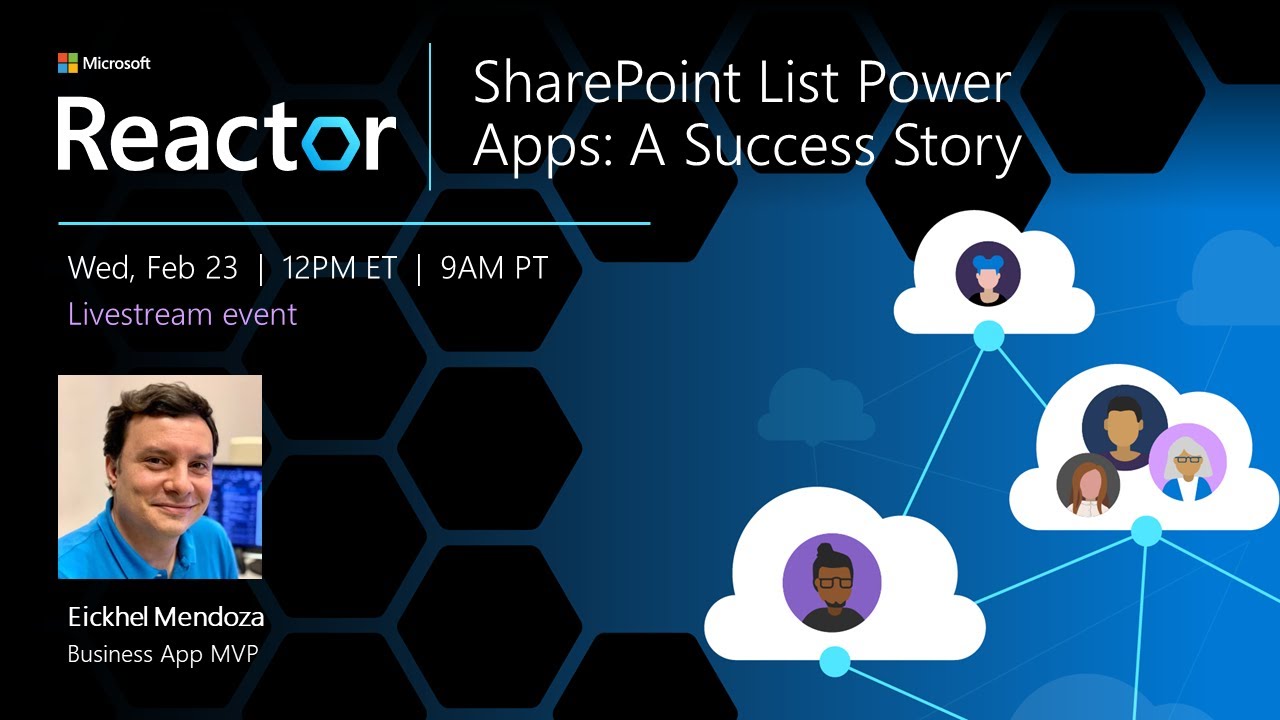 Microsoft
Reactor

SharePoint List Power Apps: A Success Story

Wed, Feb 23 | 12PM ET | 9AM PT
Livestream event

Eickhel Mendoza
Business App MVP